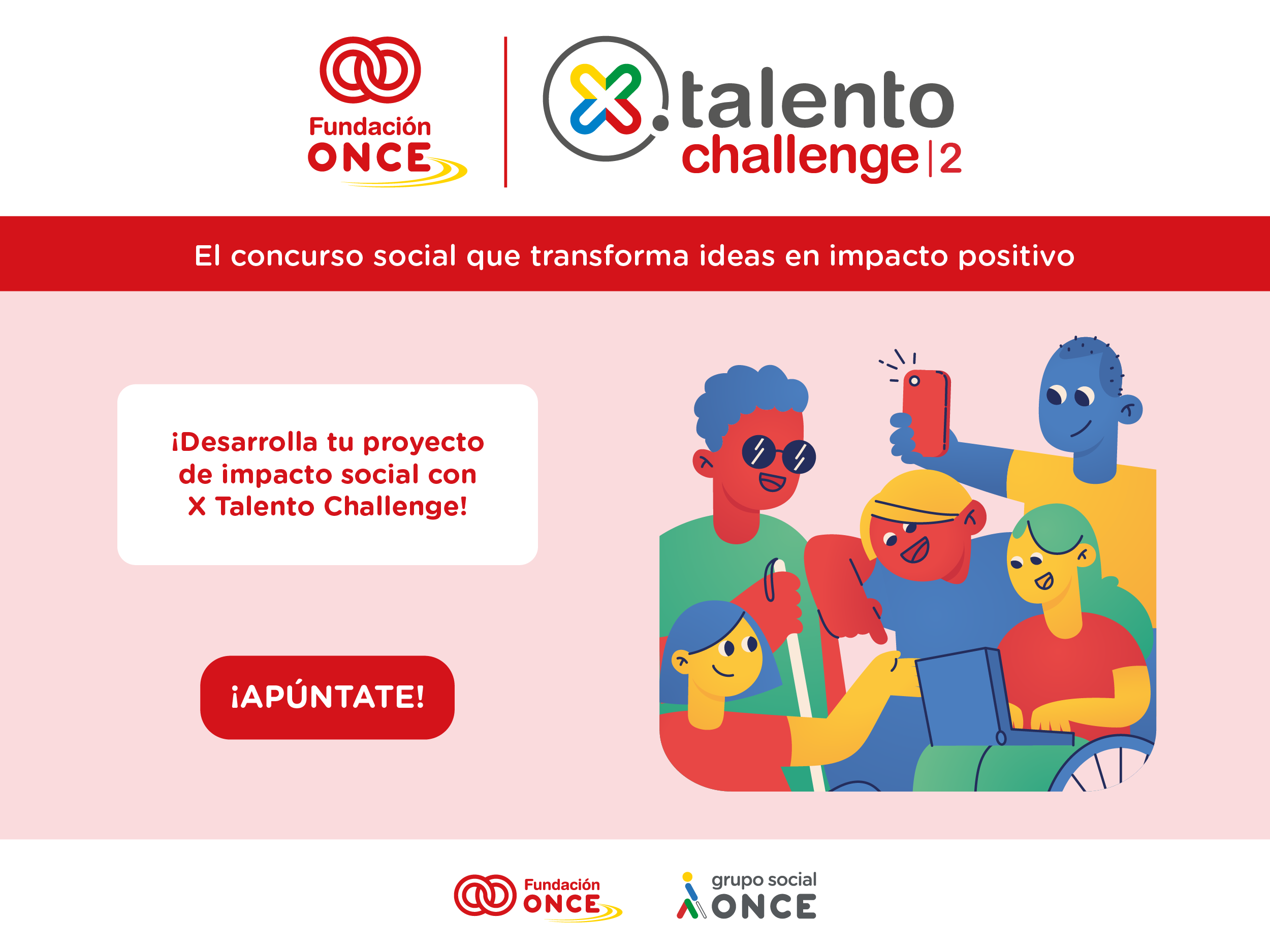 Fundación ONCE

X.talento challenge | 2

El concurso social que transforma ideas en impacto positivo

¡Desarrolla tu proyecto de impacto social con X Talento Challenge!

¡APÚNTATE!

Fundación ONCE

grupo social ONCE